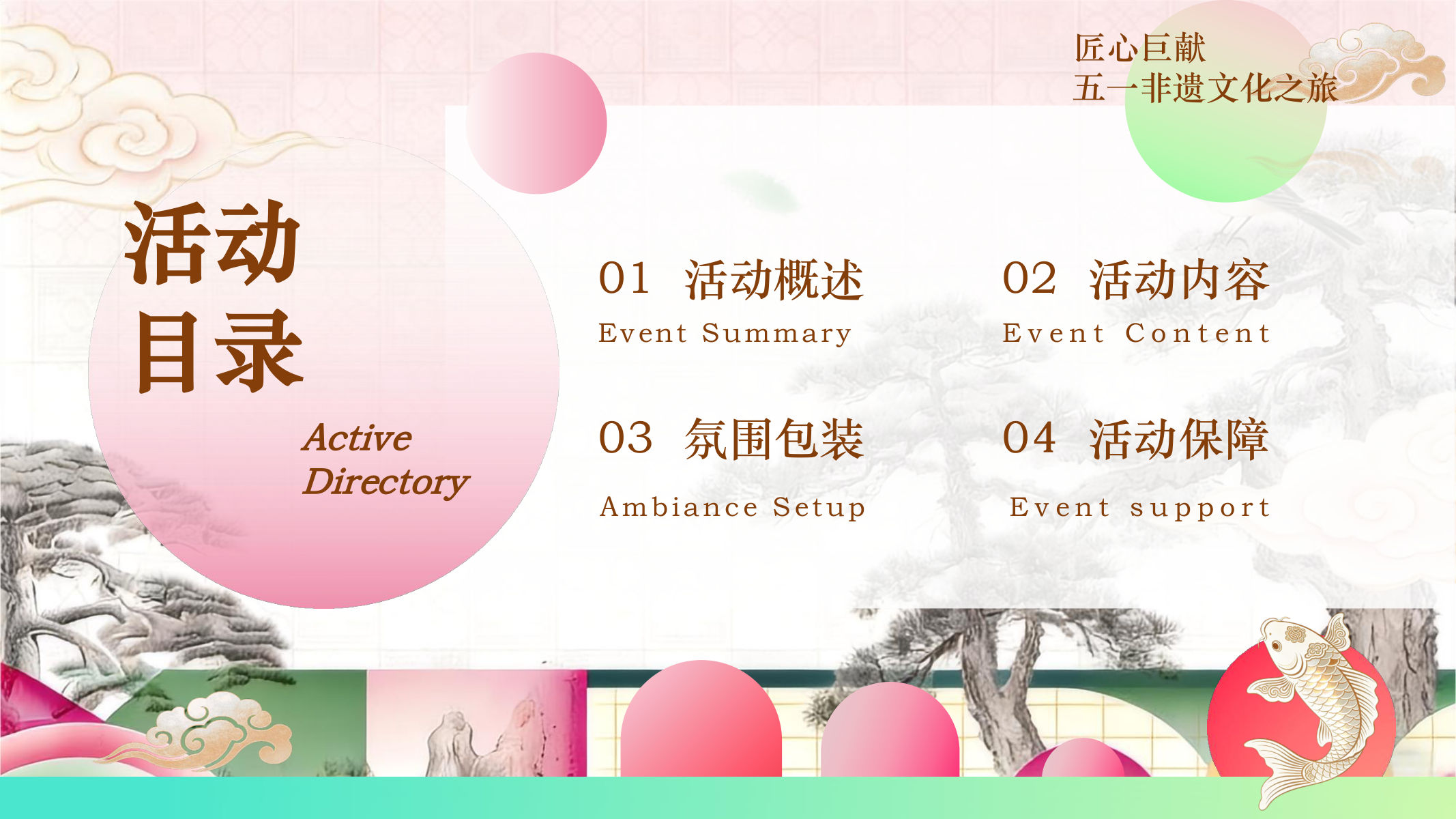 匠心巨献
五一非遗文化之旅

活动
目录

Active
Directory

01 活动概述
Event Summary

02 活动内容
Event Content

03 氛围包装
Ambiance Setup

04 活动保障
Event support